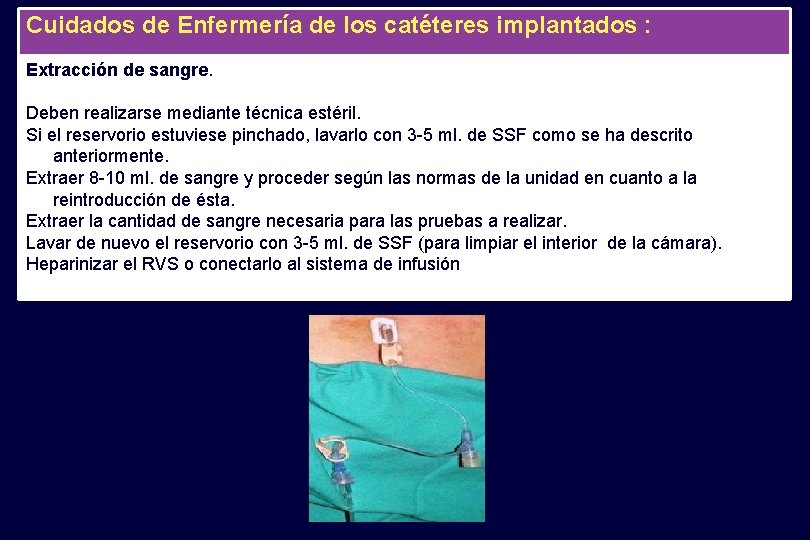 Cuidados de Enfermería de los catéteres implantados :

Extracción de sangre.

Deben realizarse mediante técnica estéril.
Si el reservorio estuviese pinchado, lavarlo con 3-5 ml. de SSF como se ha descrito anteriormente.
Extraer 8-10 ml. de sangre y proceder según las normas de la unidad en cuanto a la reintroducción de ésta.
Extraer la cantidad de sangre necesaria para las pruebas a realizar.
Lavar de nuevo el reservorio con 3-5 ml. de SSF (para limpiar el interior de la cámara).
Heparinizar el RVS o conectarlo al sistema de infusión